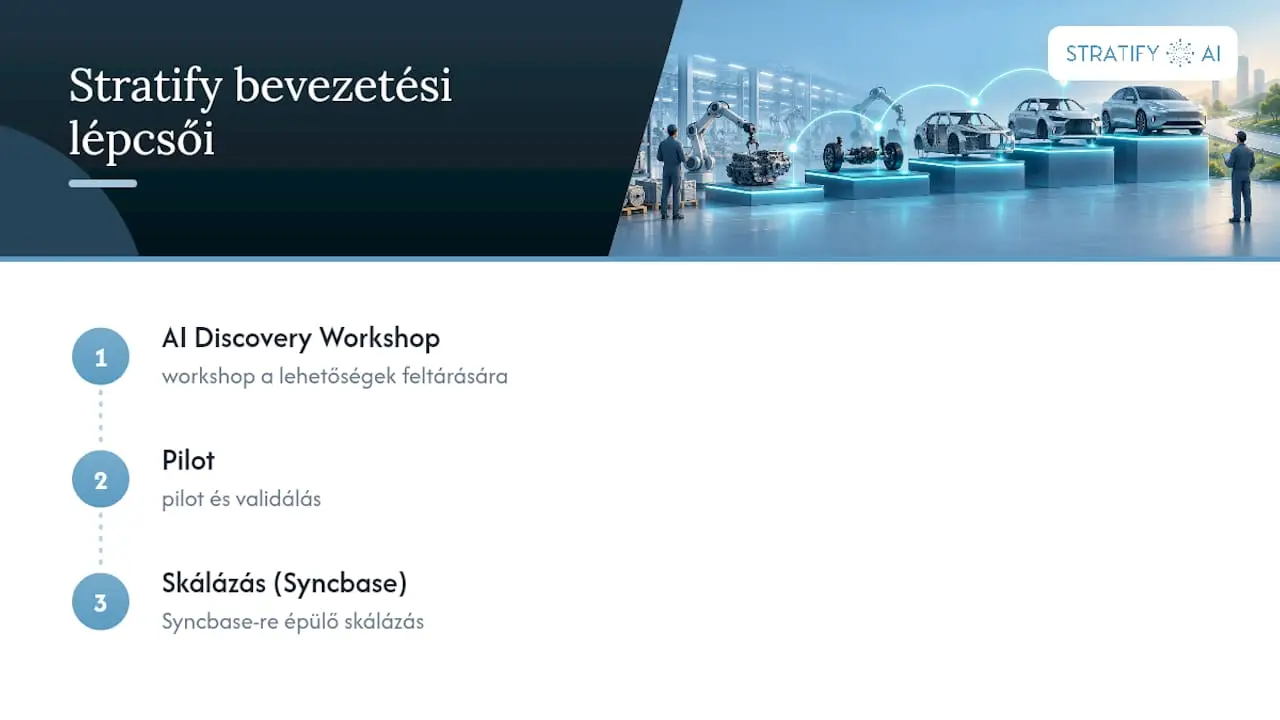 Stratify bevezetési lépcsői

STRATIFY AI

1
AI Discovery Workshop
workshop a lehetőségek feltárására

2
Pilot
pilot és validálás

3
Skálázás (Syncbase)
Syncbase-re épülő skálázás